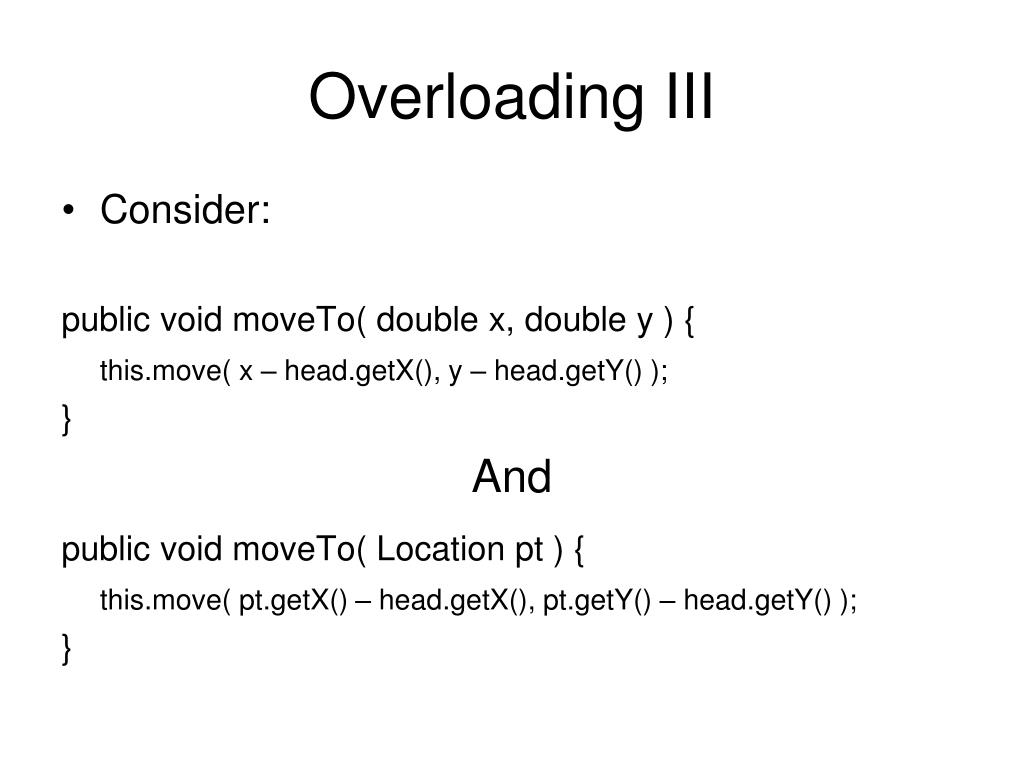 Overloading III

• Consider:

public void moveTo( double x, double y ) {
this.move( x – head.getX(), y – head.getY() );
}

And

public void moveTo( Location pt ) {
this.move( pt.getX() – head.getX(), pt.getY() – head.getY() );
}